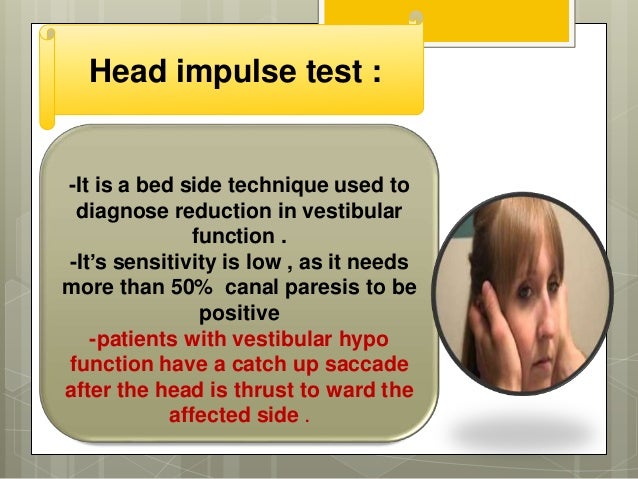 Head impulse test :

-It is a bed side technique used to diagnose reduction in vestibular function .
-It's sensitivity is low , as it needs more than 50% canal paresis to be positive
-patients with vestibular hypo function have a catch up saccade after the head is thrust to ward the affected side .